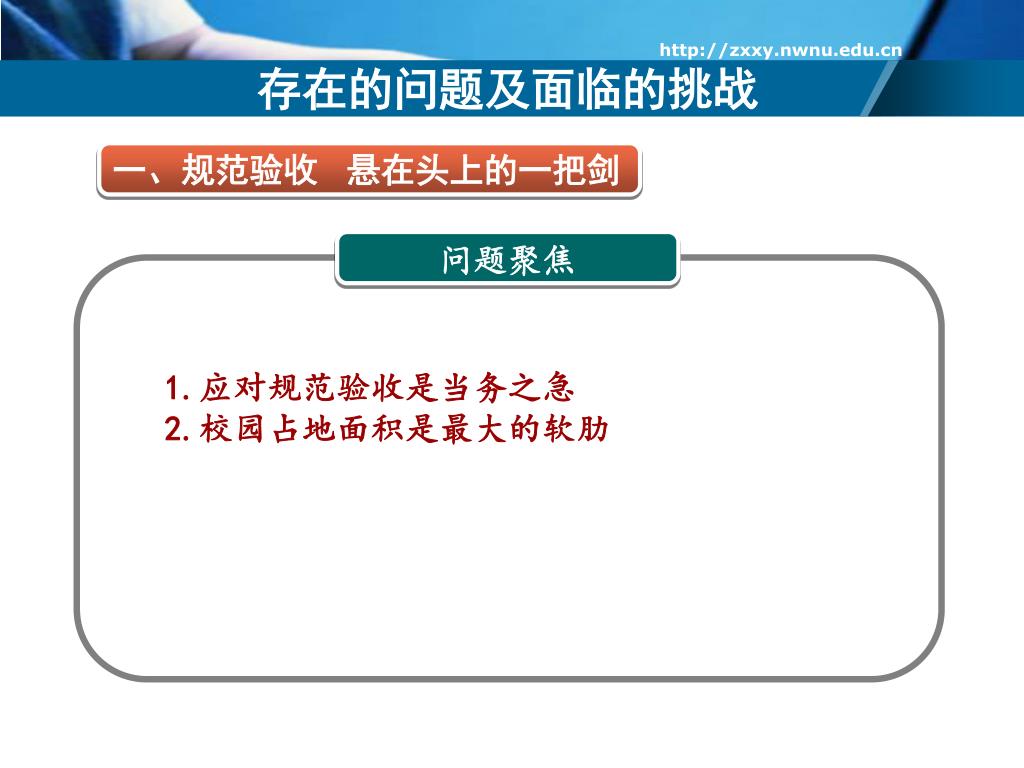 http://zxxy.nwnu.edu.cn

存在的问题及面临的挑战

一、规范验收 悬在头上的一把剑

问题聚焦

1. 应对规范验收是当务之急
2. 校园占地面积是最大的软肋